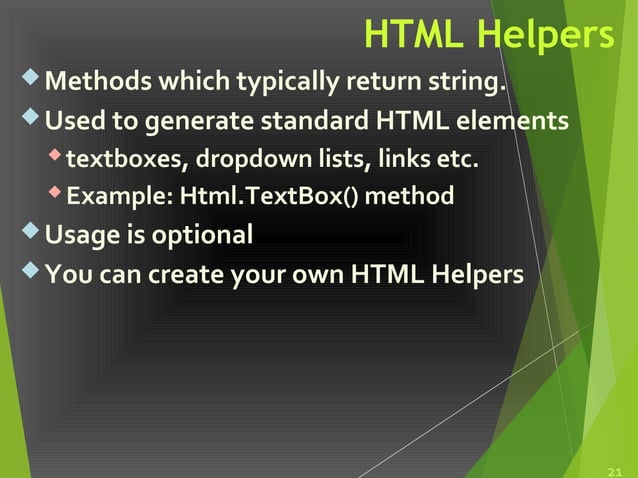 HTML Helpers

Methods which typically return string.

Used to generate standard HTML elements

textboxes, dropdown lists, links etc.

Example: Html.TextBox() method

Usage is optional

You can create your own HTML Helpers

21